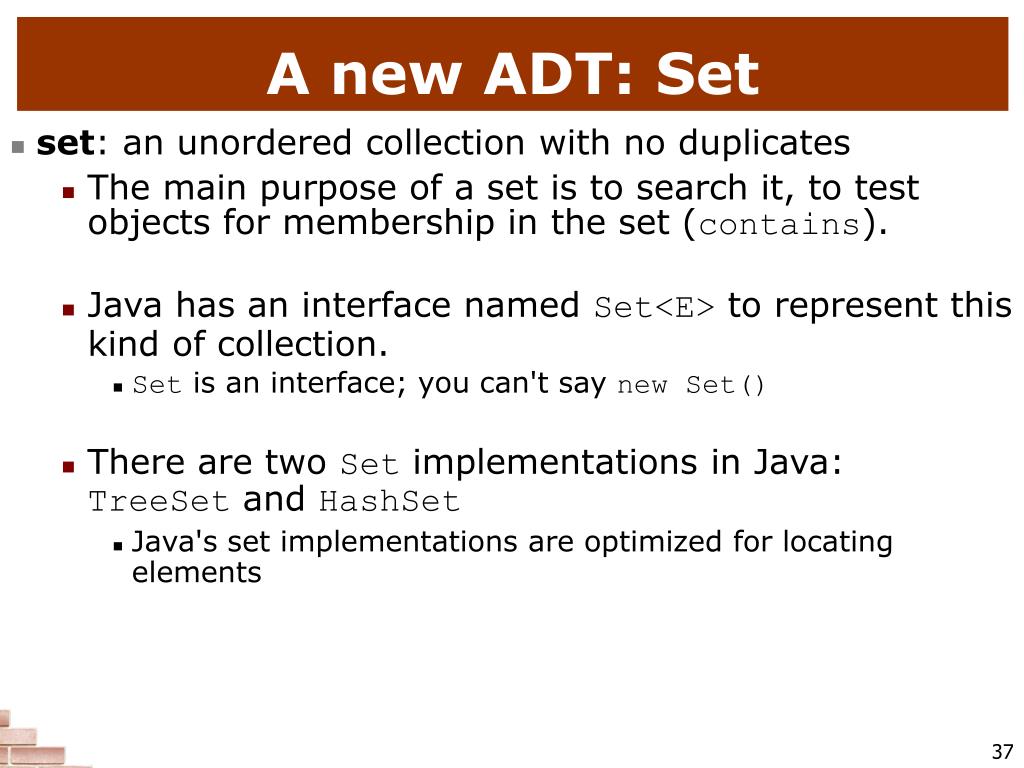 A new ADT: Set

set: an unordered collection with no duplicates

The main purpose of a set is to search it, to test objects for membership in the set (contains).

Java has an interface named Set<E> to represent this kind of collection.

Set is an interface; you can't say new Set()

There are two Set implementations in Java: TreeSet and HashSet

Java's set implementations are optimized for locating elements

37